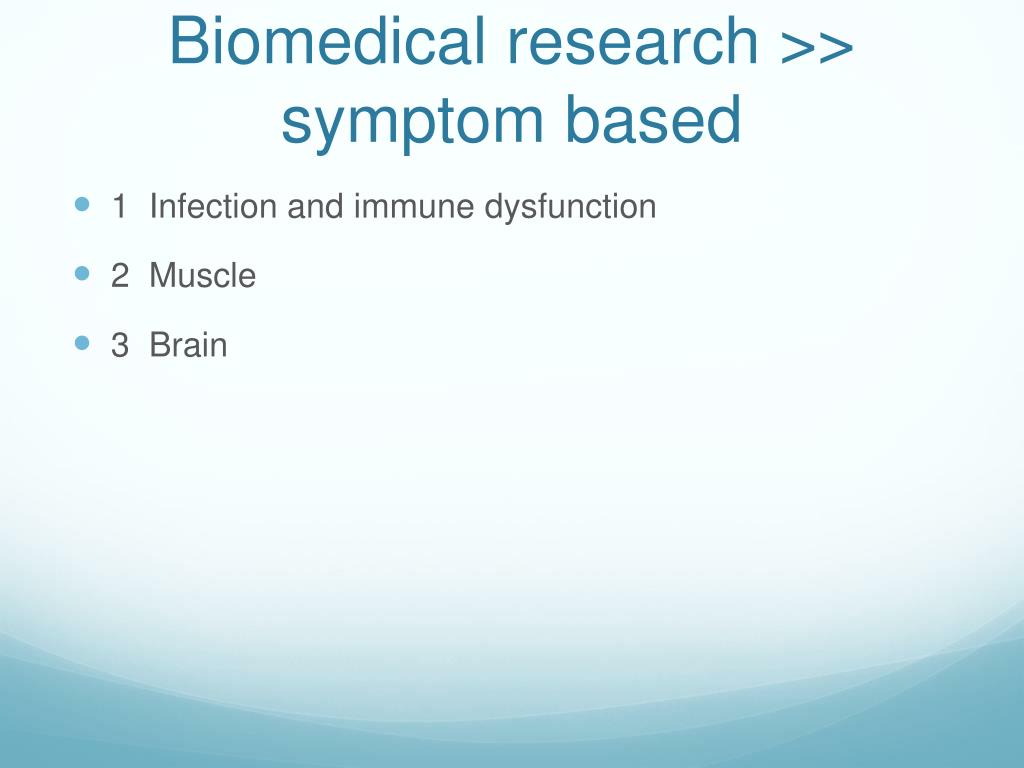 Biomedical research >> symptom based

- 1 Infection and immune dysfunction
- 2 Muscle
- 3 Brain